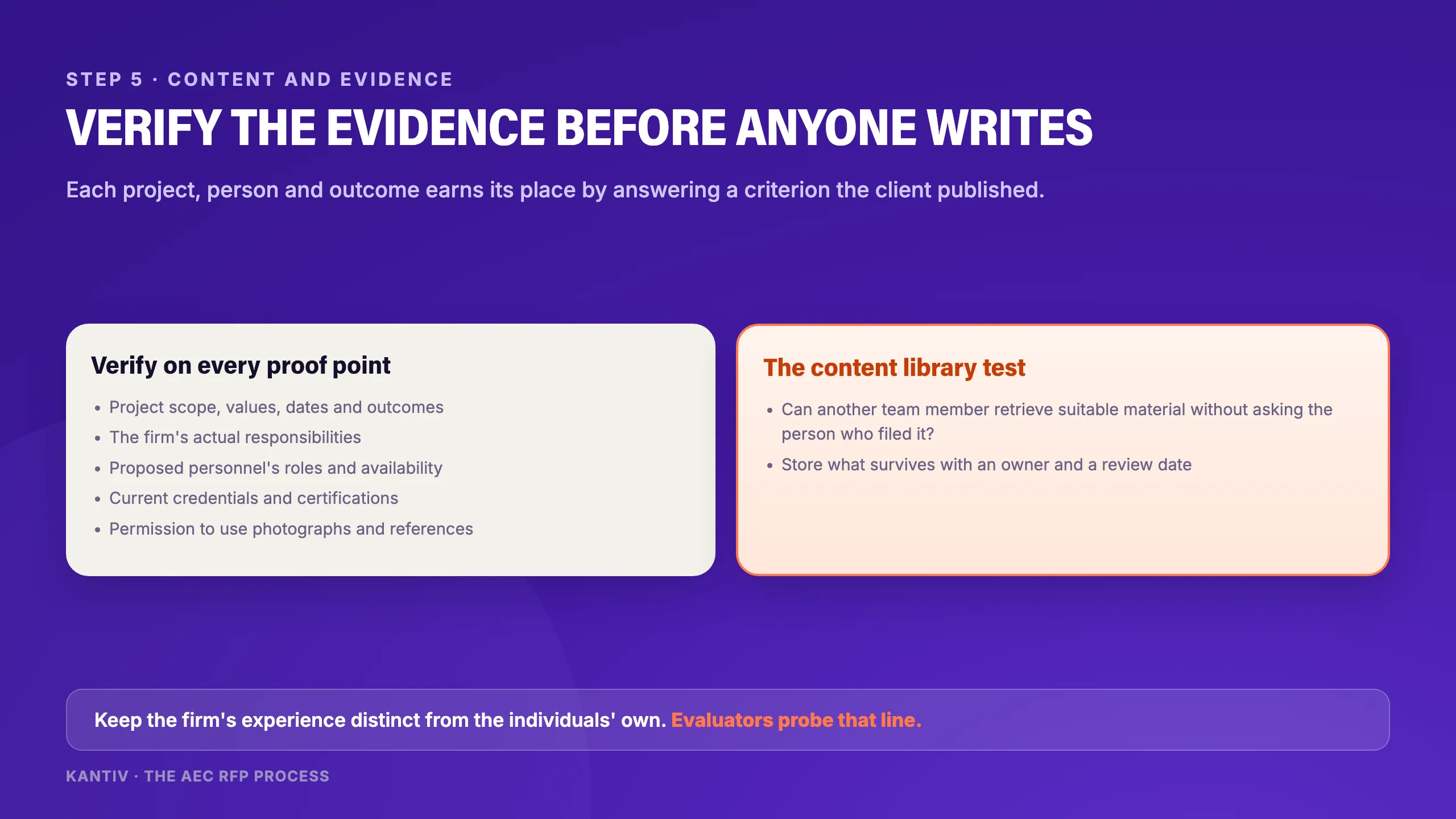 STEP 5 · CONTENT AND EVIDENCE

VERIFY THE EVIDENCE BEFORE ANYONE WRITES

Each project, person and outcome earns its place by answering a criterion the client published.

Verify on every proof point

• Project scope, values, dates and outcomes
• The firm's actual responsibilities
• Proposed personnel's roles and availability
• Current credentials and certifications
• Permission to use photographs and references

The content library test

• Can another team member retrieve suitable material without asking the person who filed it?
• Store what survives with an owner and a review date

Keep the firm's experience distinct from the individuals' own. Evaluators probe that line.

KANTIV · THE AEC RFP PROCESS